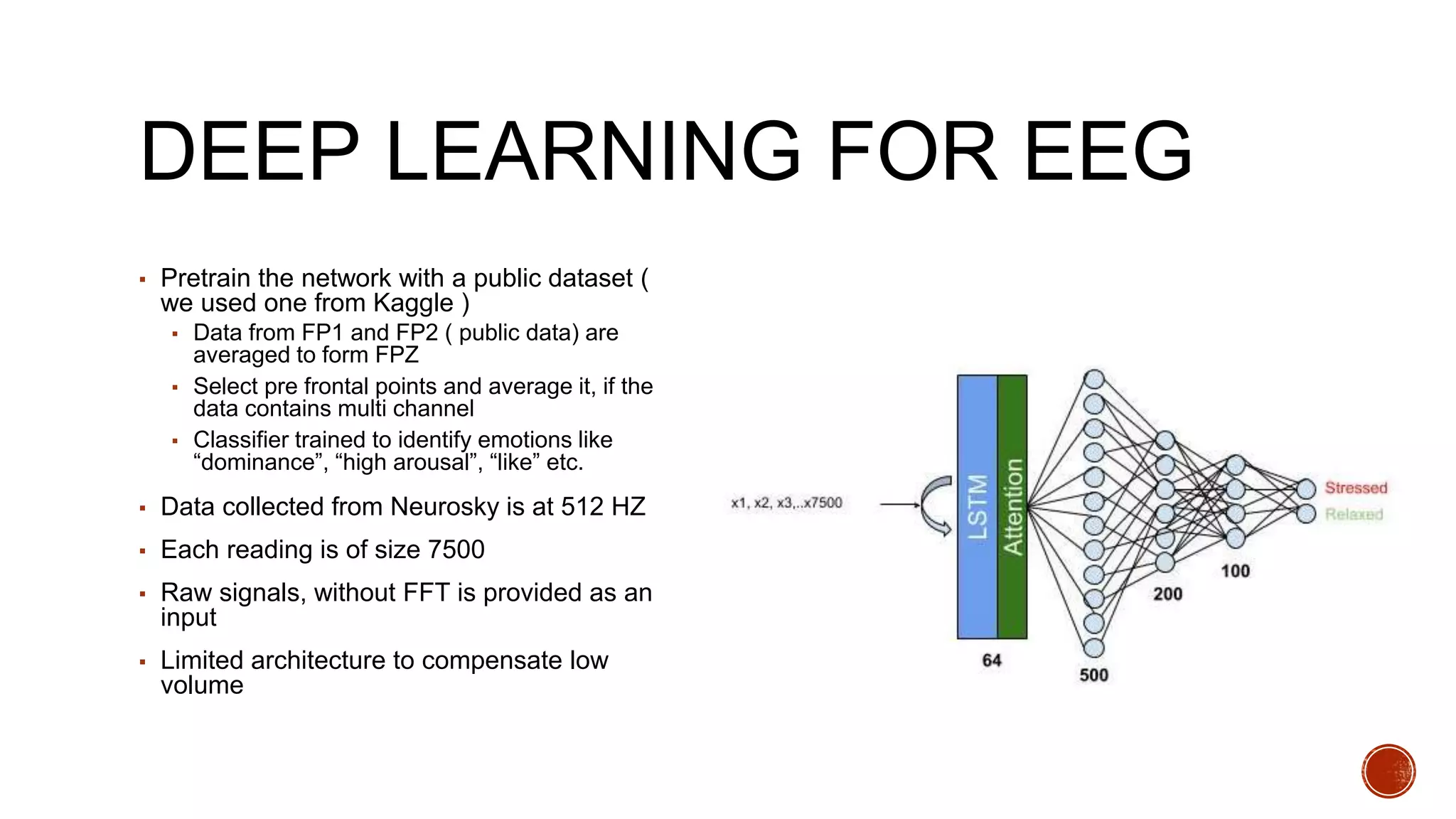 DEEP LEARNING FOR EEG

▪ Pretrain the network with a public dataset ( we used one from Kaggle )
  ▪ Data from FP1 and FP2 ( public data) are averaged to form FPZ
  ▪ Select pre frontal points and average it, if the data contains multi channel
  ▪ Classifier trained to identify emotions like “dominance”, “high arousal”, “like” etc.
▪ Data collected from Neurosky is at 512 HZ
▪ Each reading is of size 7500
▪ Raw signals, without FFT is provided as an input
▪ Limited architecture to compensate low volume

x1, x2, x3,..x7500

LSTM

Attention

64

500

200

100

Stressed

Relaxed